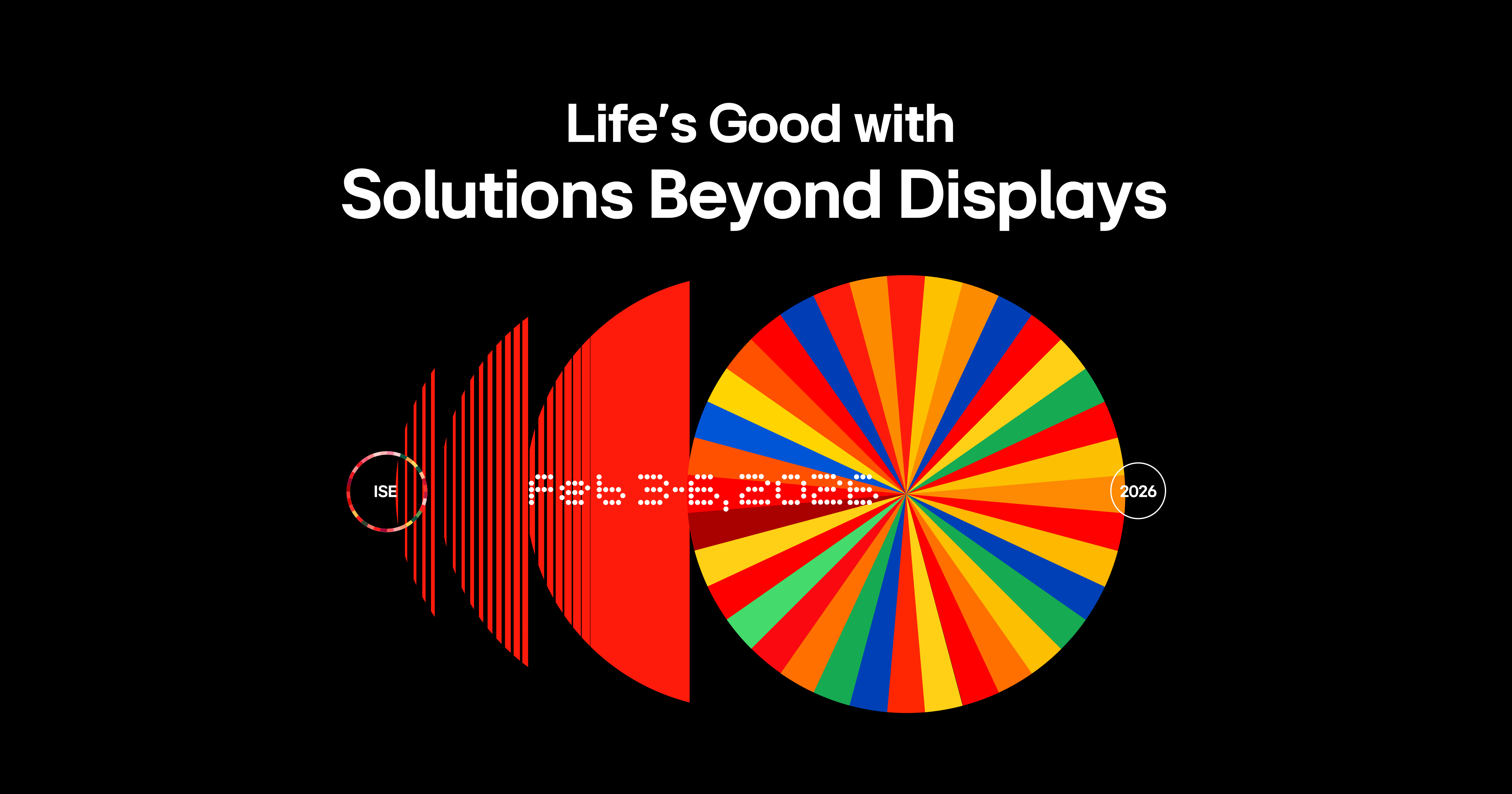 Life's Good with
Solutions Beyond Displays

ISE

Feb 3-6, 2026

2026